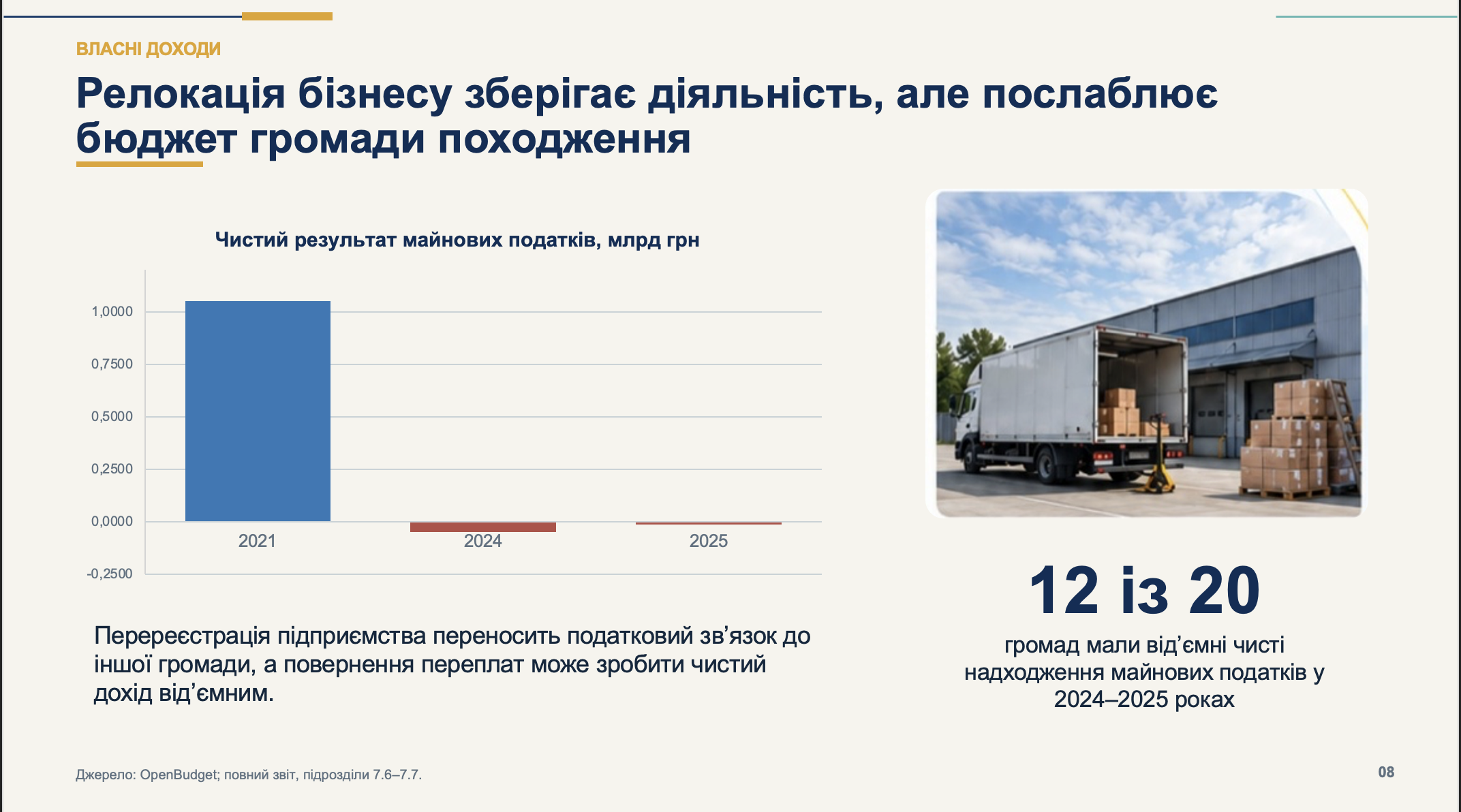 ВЛАСНІ ДОХОДИ

Релокація бізнесу зберігає діяльність, але послаблює бюджет громади походження

Чистий результат майнових податків, млрд грн

1,0000
0,7500
0,5000
0,2500
0,0000
-0,2500

2021
2024
2025

Перереєстрація підприємства переносить податковий зв'язок до іншої громади, а повернення переплат може зробити чистий дохід від'ємним.

12 із 20

громад мали від'ємні чисті надходження майнових податків у 2024–2025 роках

Джерело: OpenBudget; повний звіт, підрозділи 7.6–7.7.

08